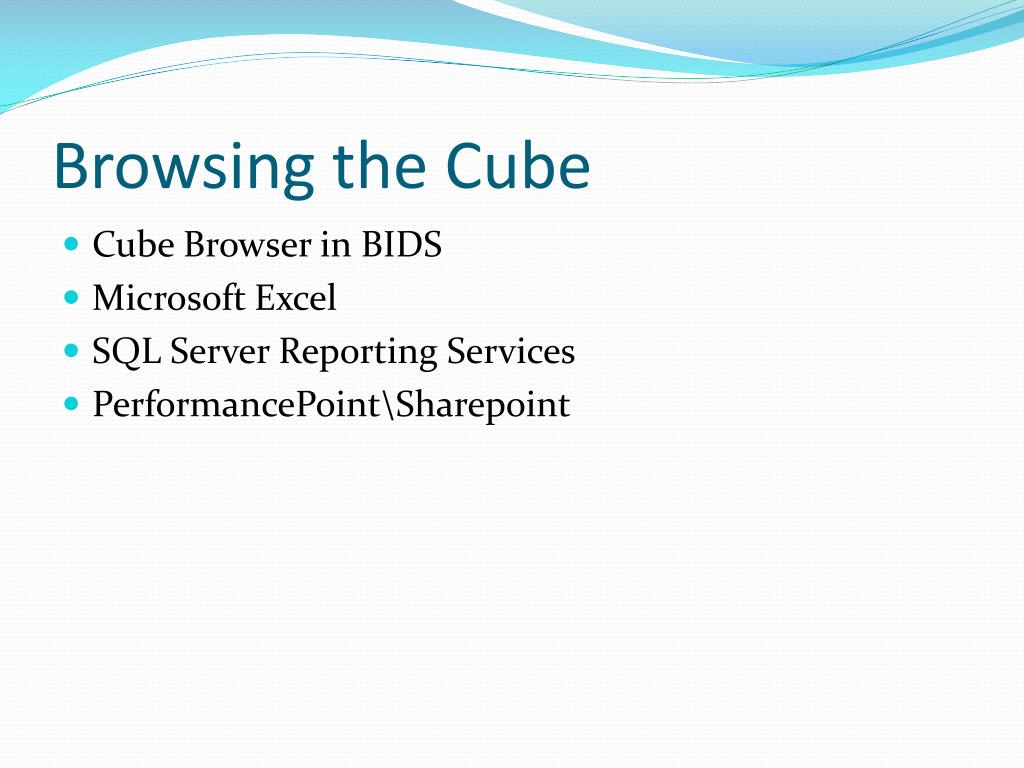 Browsing the Cube

- Cube Browser in BIDS
- Microsoft Excel
- SQL Server Reporting Services
- PerformancePoint\Sharepoint